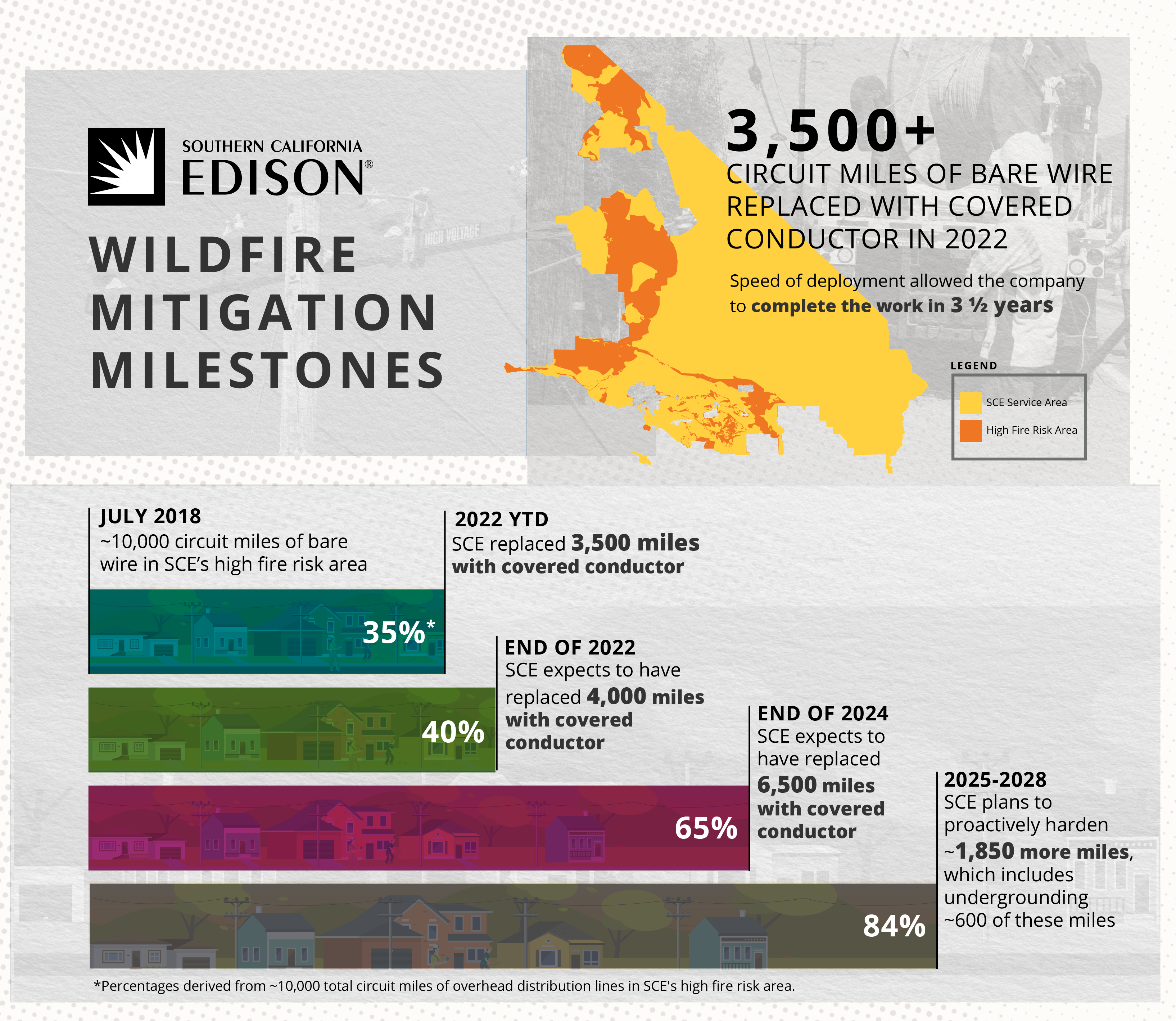 SOUTHERN CALIFORNIA
EDISON®

WILDFIRE MITIGATION MILESTONES

HIGH VOLTAGE

3,500+
CIRCUIT MILES OF BARE WIRE REPLACED WITH COVERED CONDUCTOR IN 2022

Speed of deployment allowed the company to complete the work in 3 ½ years

LEGEND
SCE Service Area
High Fire Risk Area

JULY 2018
~10,000 circuit miles of bare wire in SCE's high fire risk area

2022 YTD
SCE replaced 3,500 miles with covered conductor

35%*

END OF 2022
SCE expects to have replaced 4,000 miles with covered conductor

40%

END OF 2024
SCE expects to have replaced 6,500 miles with covered conductor

65%

2025-2028
SCE plans to proactively harden ~1,850 more miles, which includes undergrounding ~600 of these miles

84%

*Percentages derived from ~10,000 total circuit miles of overhead distribution lines in SCE's high fire risk area.